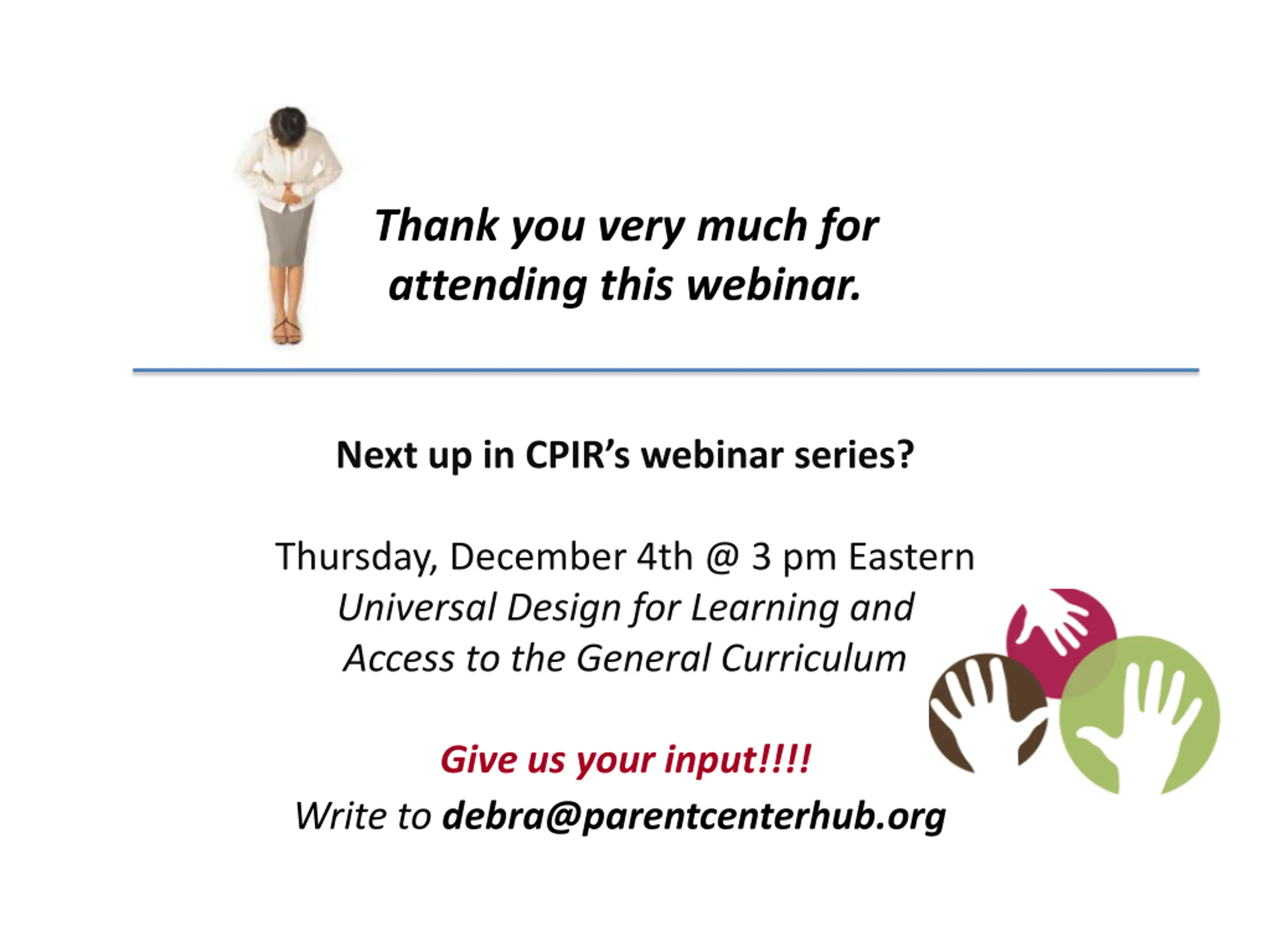 Thank you very much for attending this webinar.

Next up in CPIR's webinar series?

Thursday, December 4th @ 3 pm Eastern
Universal Design for Learning and Access to the General Curriculum

Give us your input!!!!
Write to debra@parentcenterhub.org